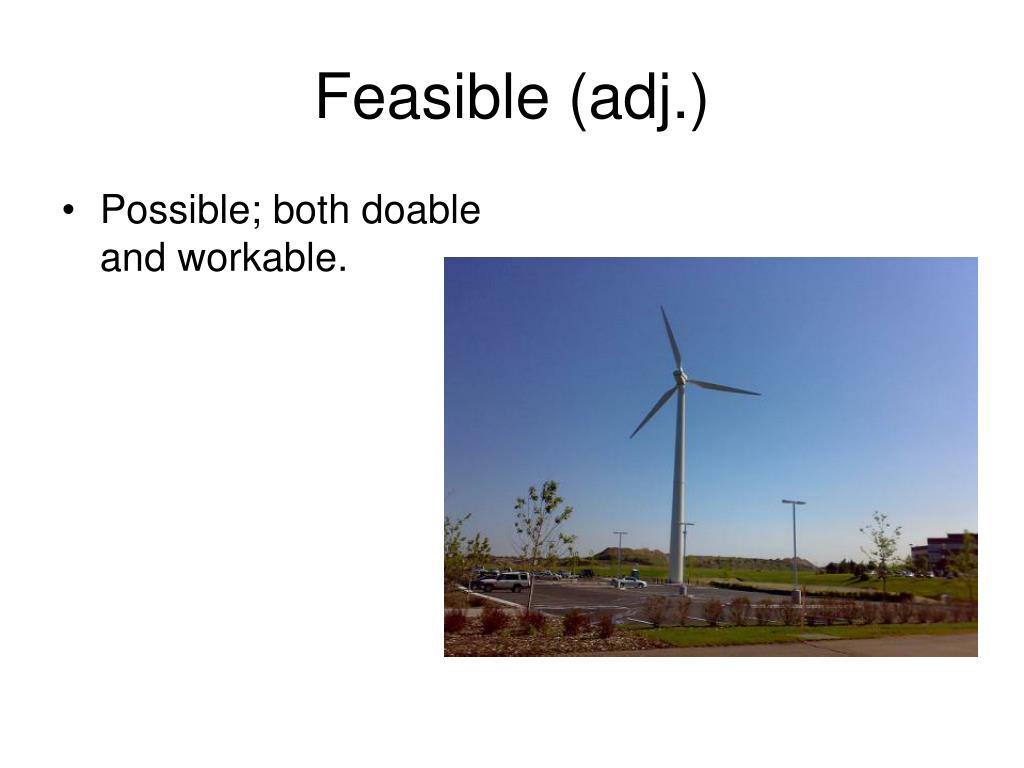 Feasible (adj.)

• Possible; both doable and workable.